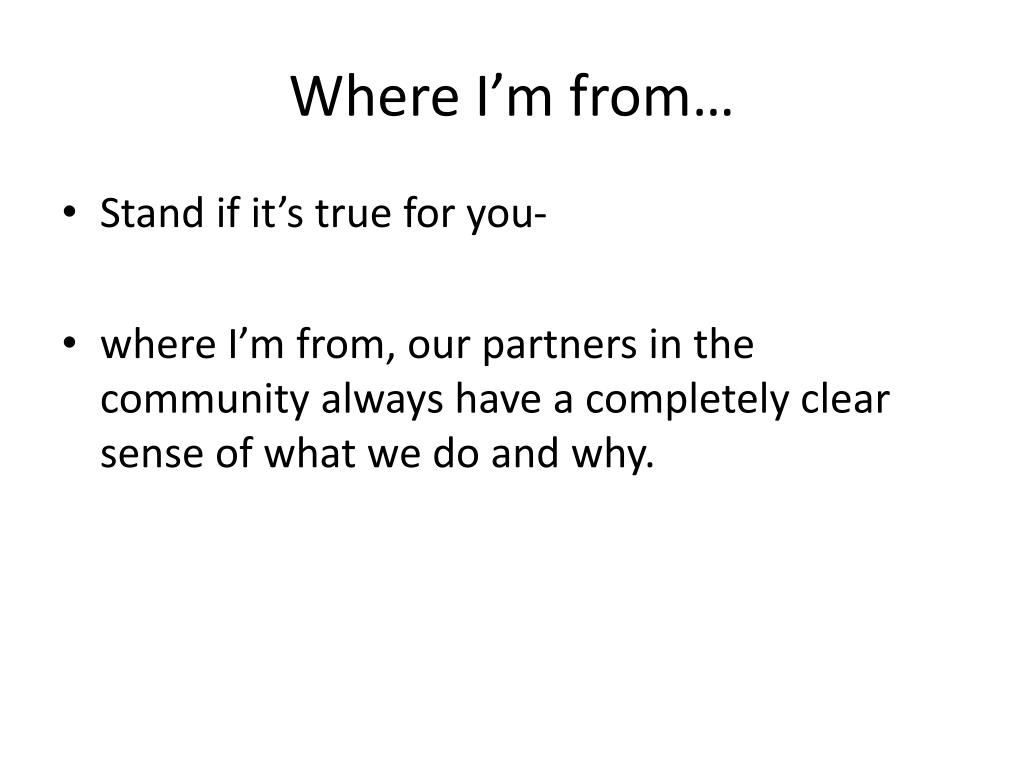 Where I’m from…

• Stand if it’s true for you-

• where I’m from, our partners in the community always have a completely clear sense of what we do and why.